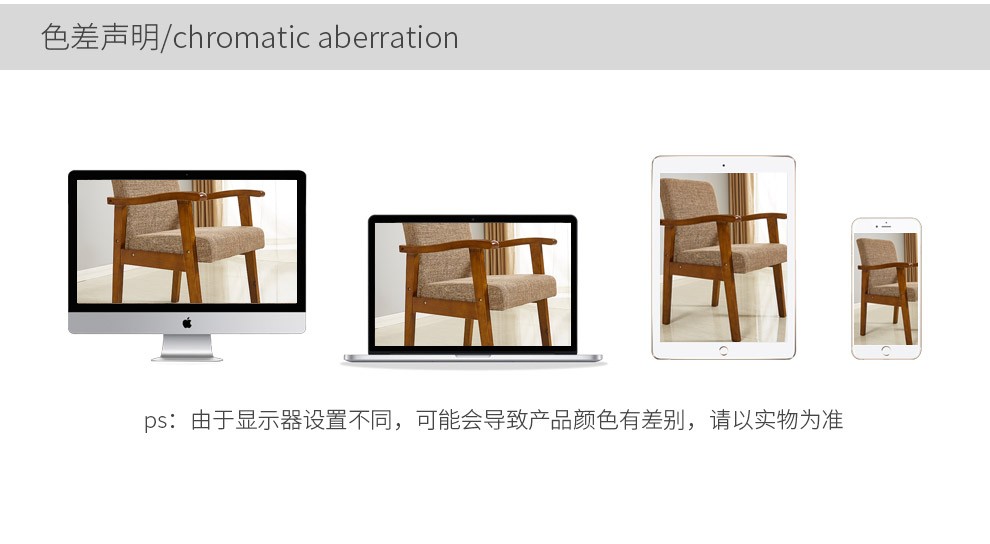 色差声明/chromatic aberration

ps：由于显示器设置不同，可能会导致产品颜色有差别，请以实物为准